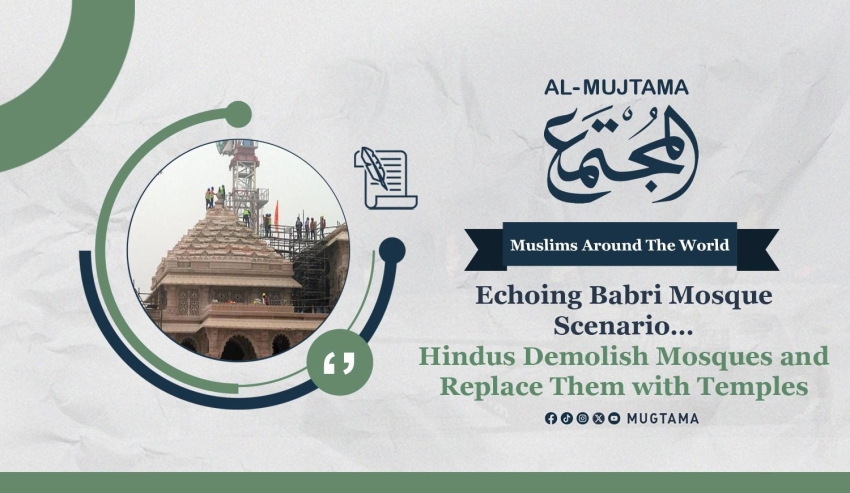 AL-MUJTAMA

المجتمع

Muslims Around The World

Echoing Babri Mosque Scenario...

Hindus Demolish Mosques and Replace Them with Temples

MUGTAMA